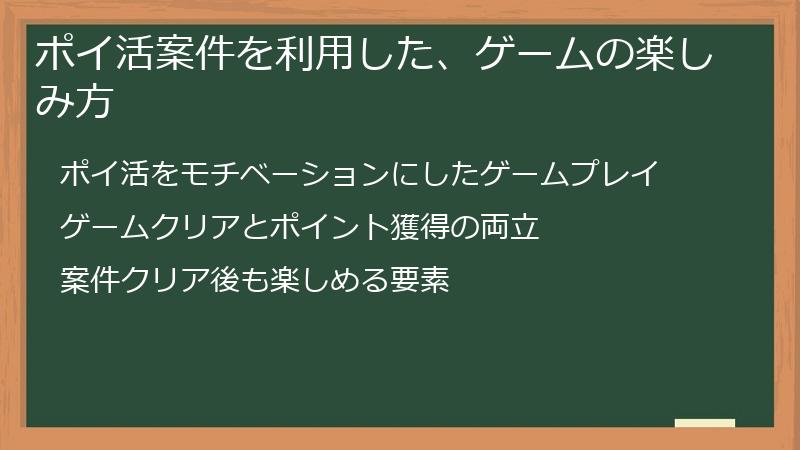 ポイ活案件を利用した、ゲームの楽しみ方

ポイ活をモチベーションにしたゲームプレイ

ゲームクリアとポイント獲得の両立

案件クリア後も楽しめる要素